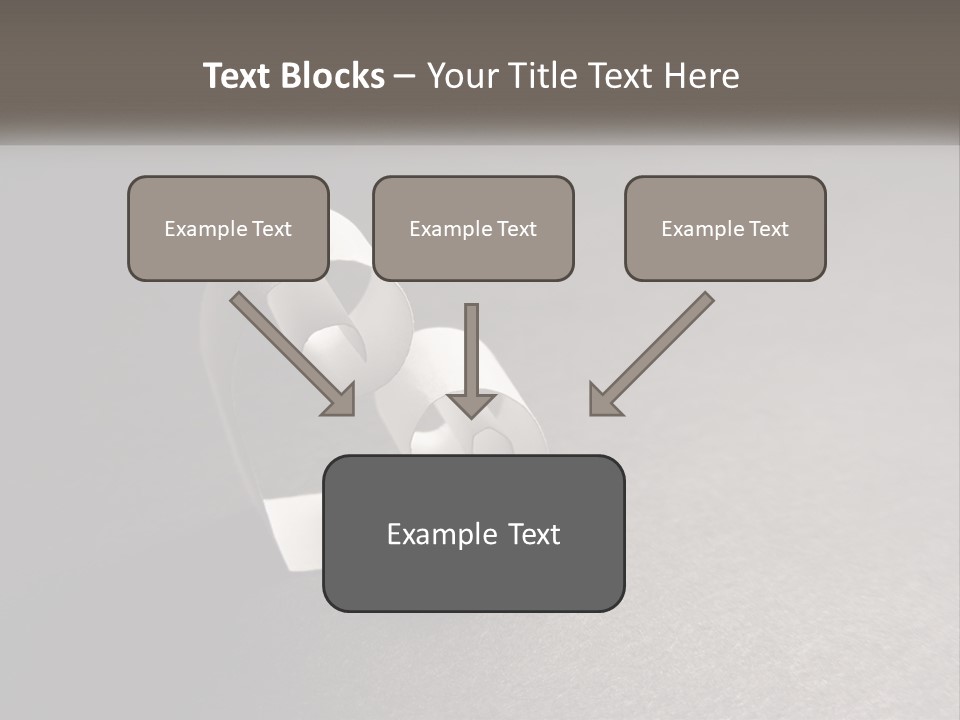 Text Blocks – Your Title Text Here

Example Text

Example Text

Example Text

Example Text